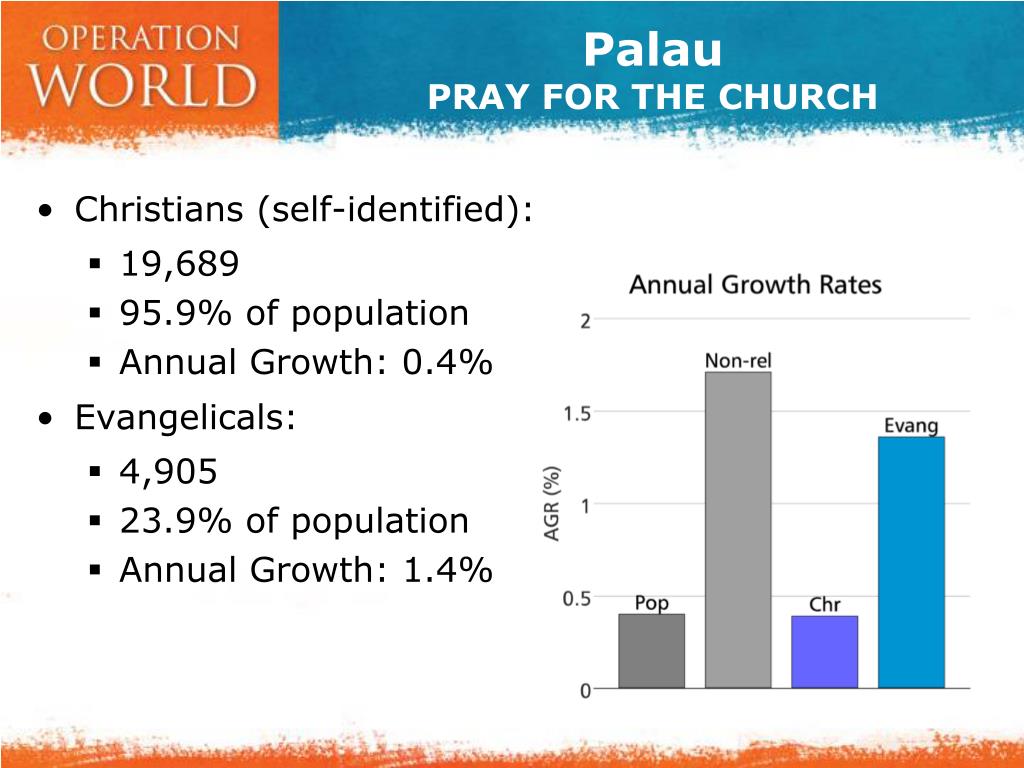 OPERATION WORLD

Palau
PRAY FOR THE CHURCH

• Christians (self-identified):
  ▪ 19,689
  ▪ 95.9% of population
  ▪ Annual Growth: 0.4%
• Evangelicals:
  ▪ 4,905
  ▪ 23.9% of population
  ▪ Annual Growth: 1.4%

Annual Growth Rates
AGR (%)
2
1.5
1
0.5
0
Pop
Non-rel
Chr
Evang